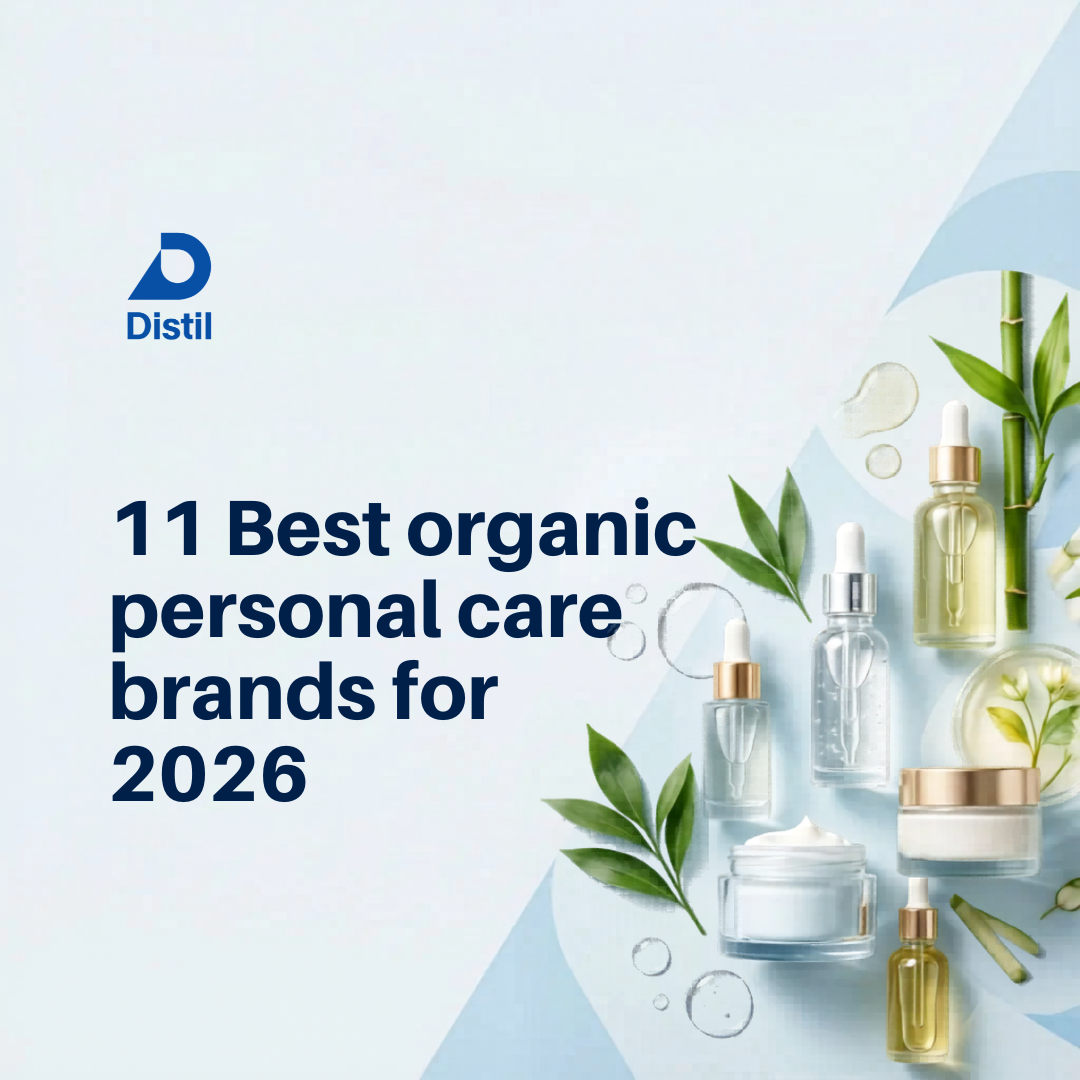 Distil

11 Best organic personal care brands for 2026